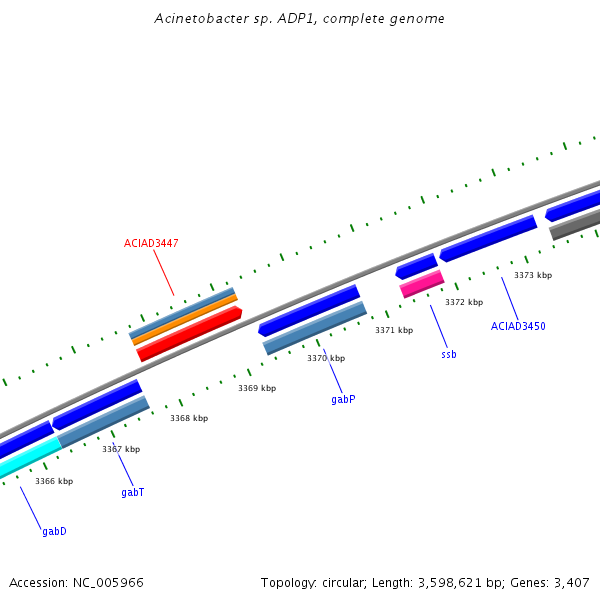 Acinetobacter sp. ADP1, complete genome

ACIAD3447

3373 kbp

3372 kbp

ACIAD3450

3371 kbp

ssb

3370 kbp

3369 kbp

gabP

3368 kbp

3367 kbp

3366 kbp

gabT

gabD

Accession: NC_005966

Topology: circular; Length: 3,598,621 bp; Genes: 3,407